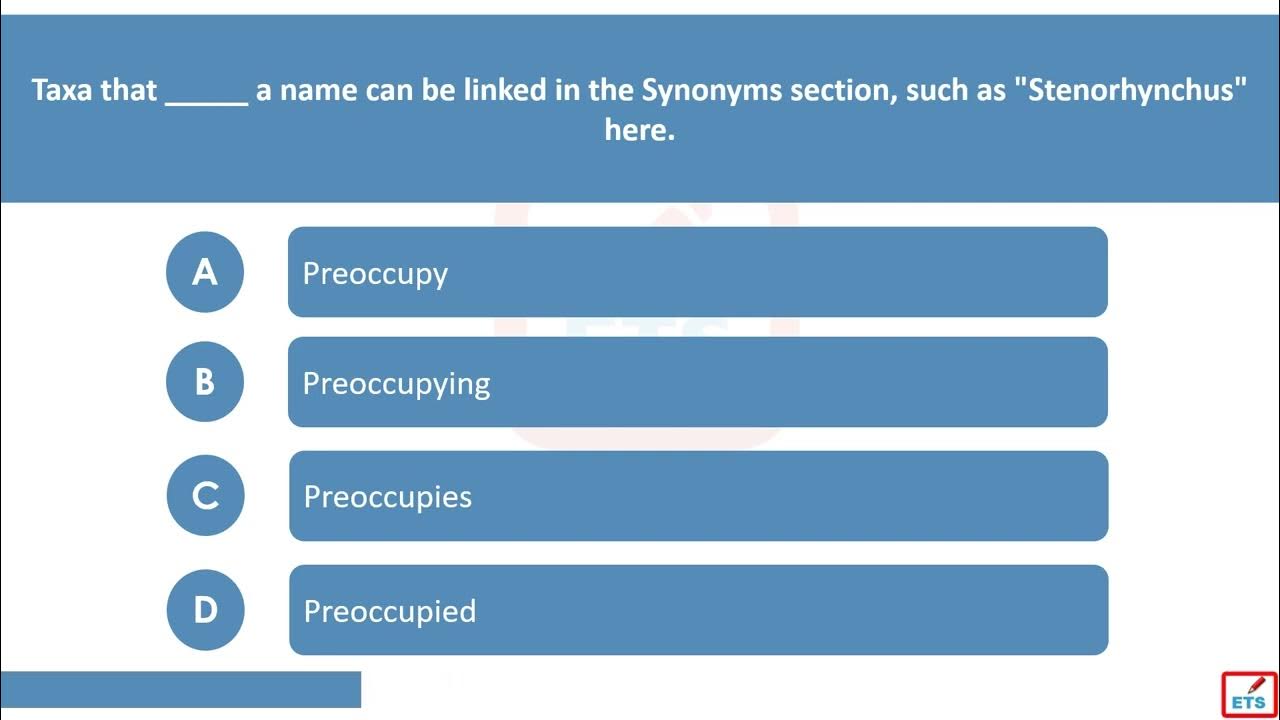 Taxa that _____ a name can be linked in the Synonyms section, such as "Stenorhynchus" here.

A Preoccupy

B Preoccupying

C Preoccupies

D Preoccupied

ETS